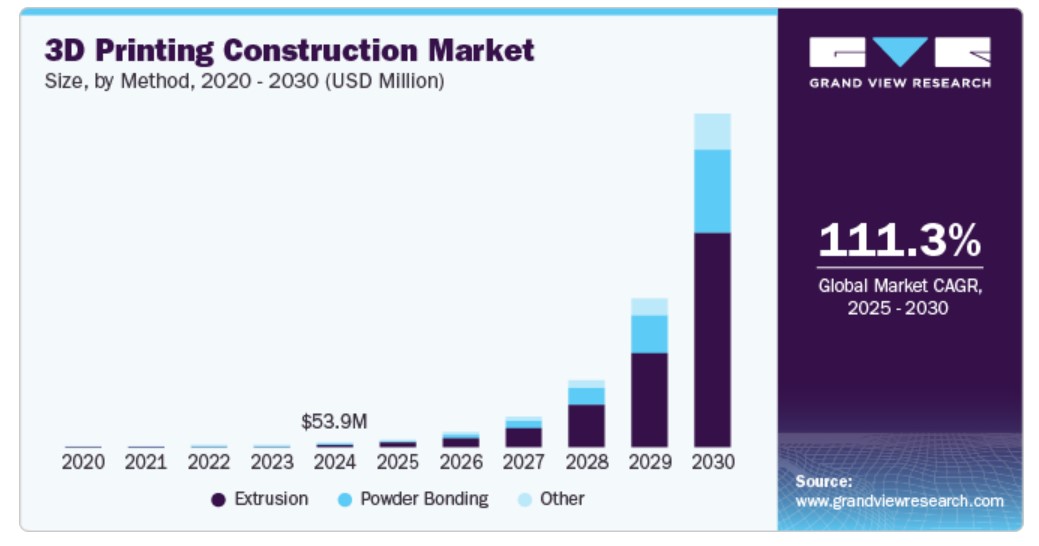 3D Printing Construction Market
Size, by Method, 2020 - 2030 (USD Million)

$53.9M

2020 2021 2022 2023 2024 2025 2026 2027 2028 2029 2030

Extrusion Powder Bonding Other

GRAND VIEW RESEARCH

111.3%
Global Market CAGR, 2025 - 2030

Source:
www.grandviewresearch.com